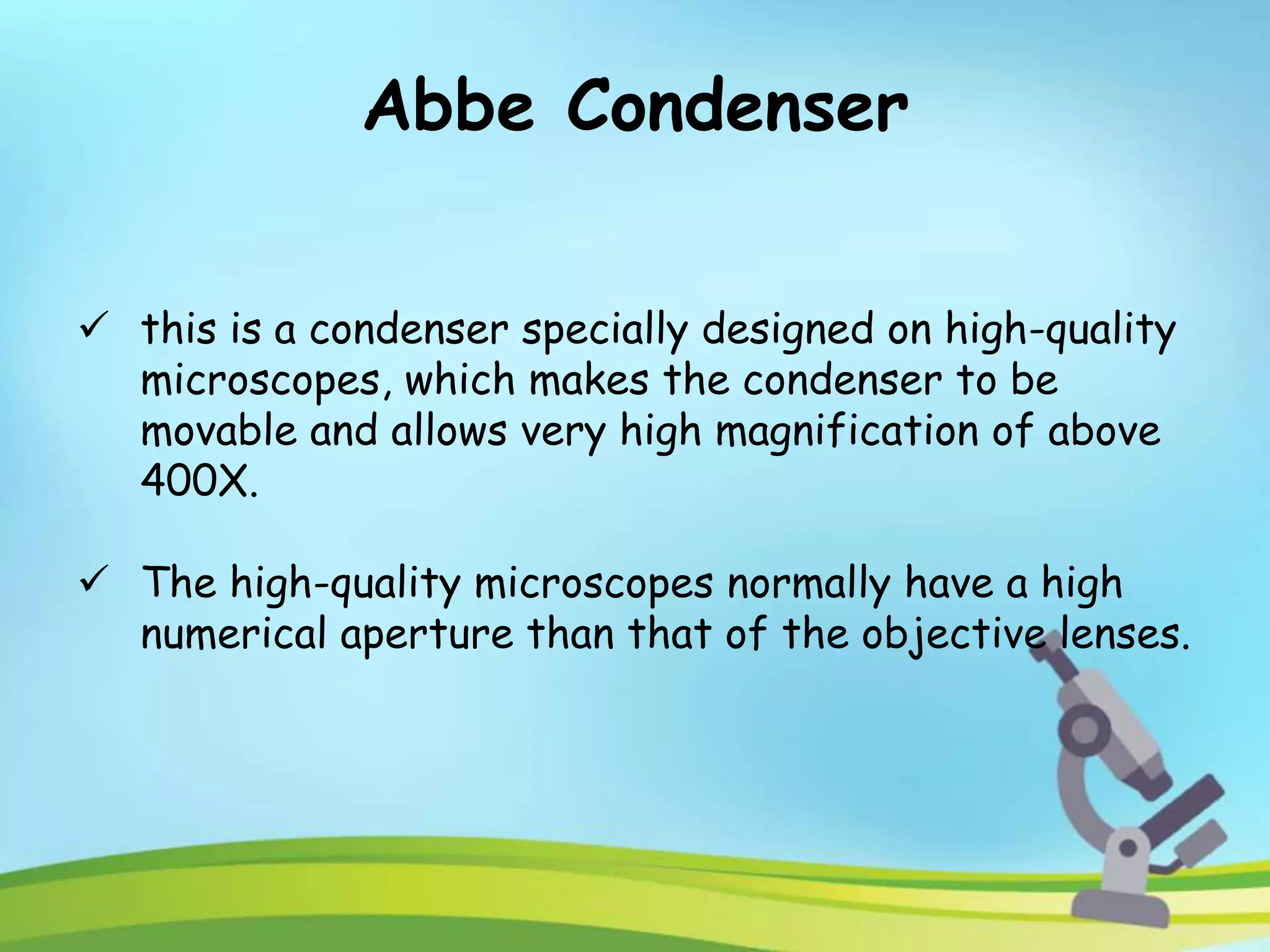 Abbe Condenser

✓ this is a condenser specially designed on high-quality microscopes, which makes the condenser to be movable and allows very high magnification of above 400X.

✓ The high-quality microscopes normally have a high numerical aperture than that of the objective lenses.